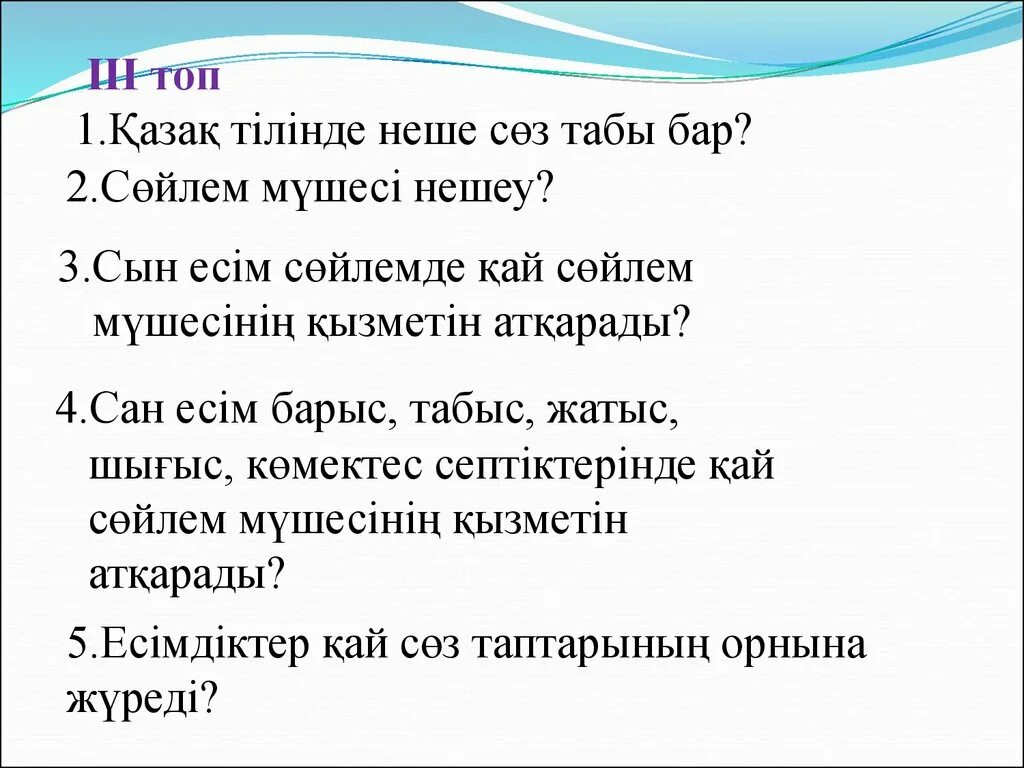 ІІІ топ

1.Қазақ тілінде неше сөз табы бар?

2.Сөйлем мүшесі нешеу?

3.Сын есім сөйлемде қай сөйлем мүшесінің қызметін атқарады?

4.Сан есім барыс, табыс, жатыс, шығыс, көмектес септіктерінде қай сөйлем мүшесінің қызметін атқарады?

5.Есімдіктер қай сөз таптарының орнына жүреді?